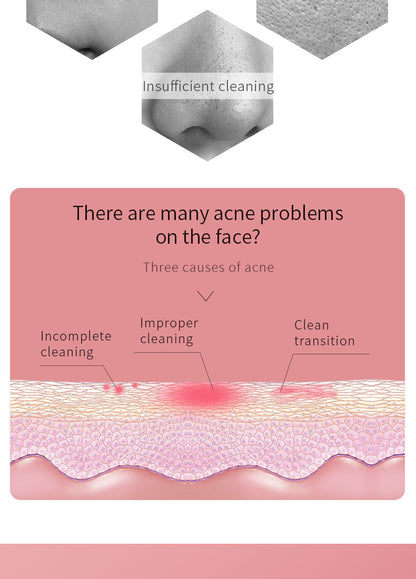 Insufficient cleaning

There are many acne problems on the face?

Three causes of acne

Incomplete cleaning

Improper cleaning

Clean transition